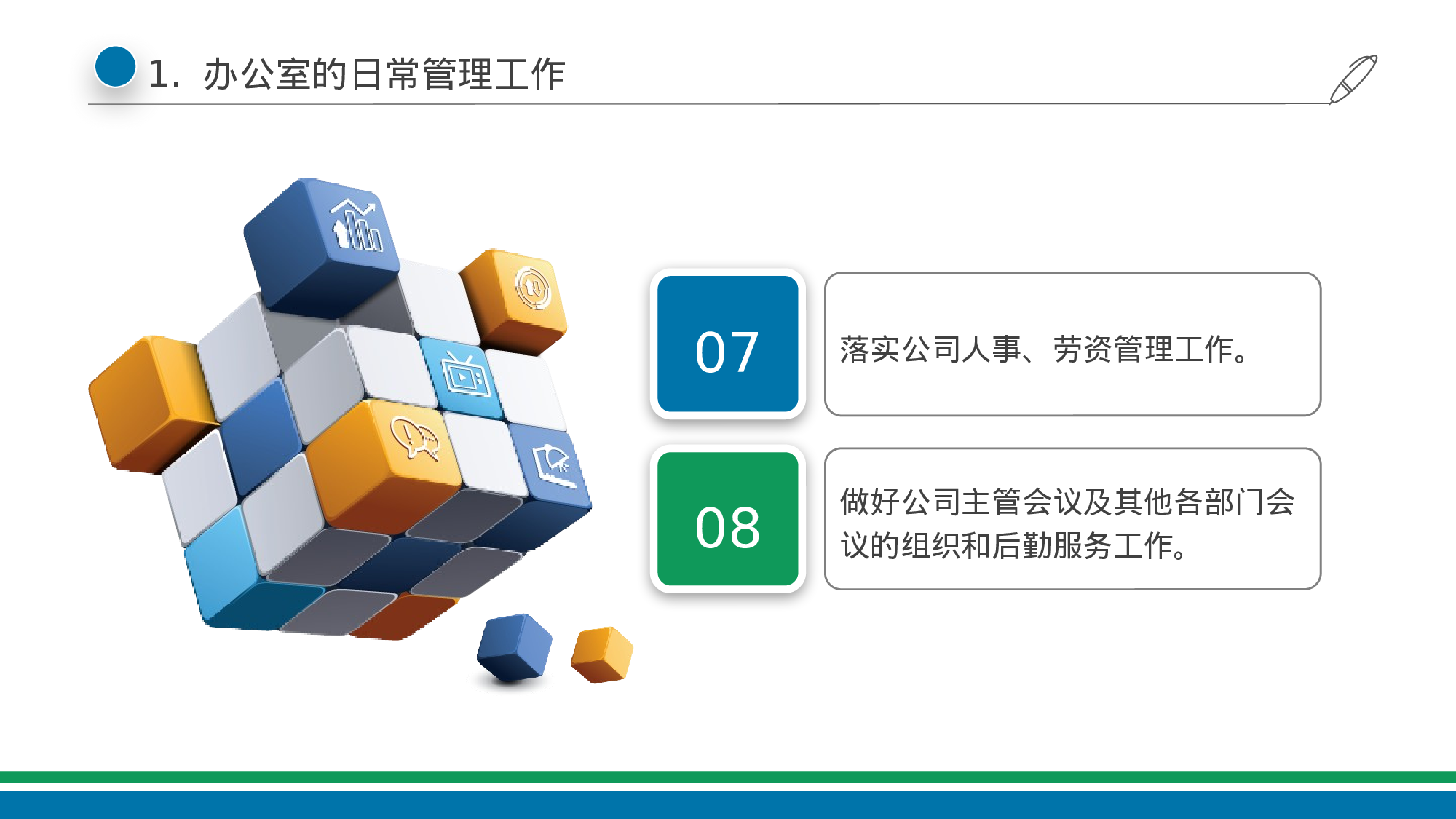 1. 办公室的日常管理工作

07

落实公司人事、劳资管理工作。

08

做好公司主管会议及其他各部门会议的组织和后勤服务工作。